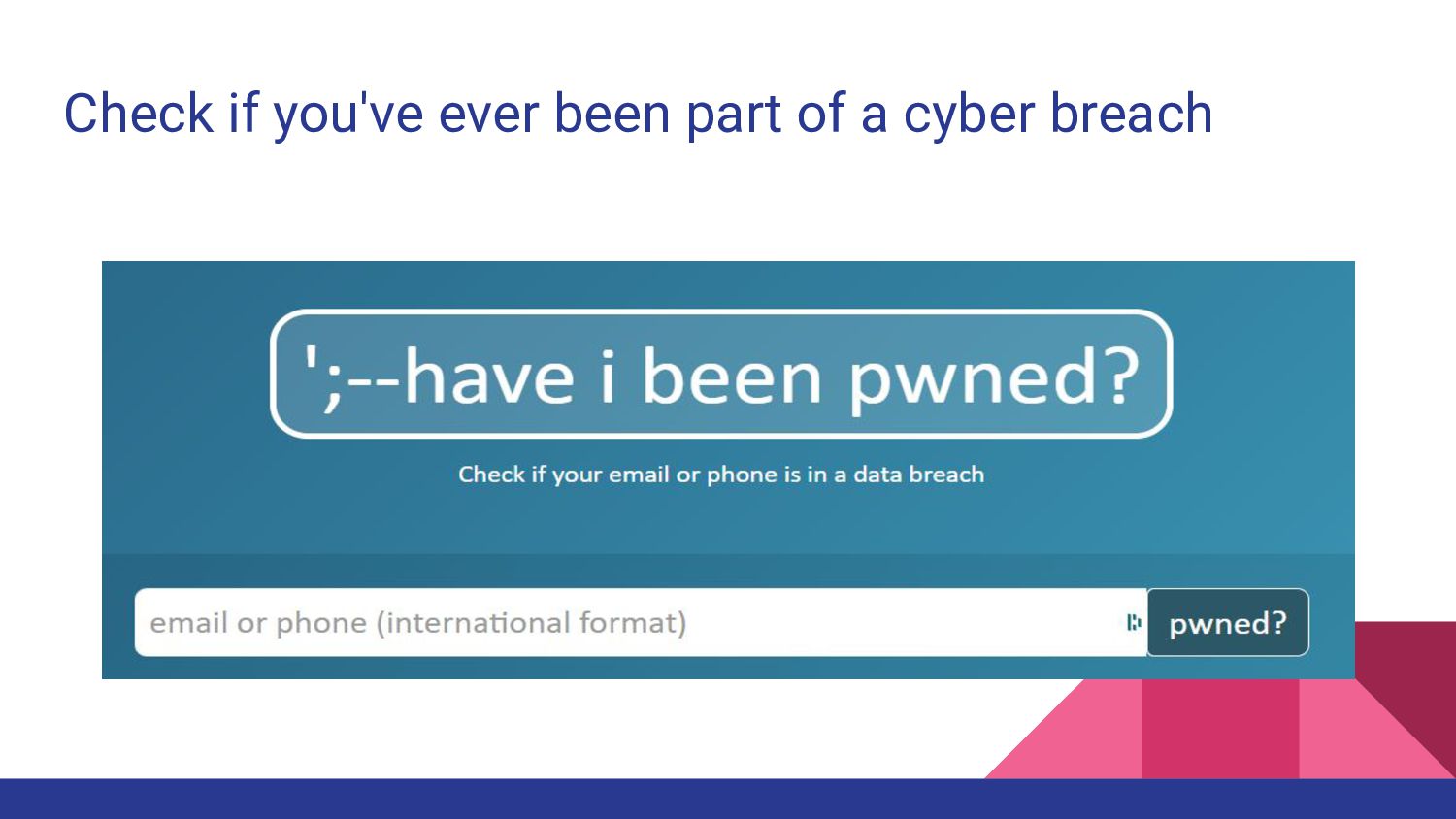 Check if you've ever been part of a cyber breach

';--have i been pwned?

Check if your email or phone is in a data breach

email or phone (international format)

pwned?